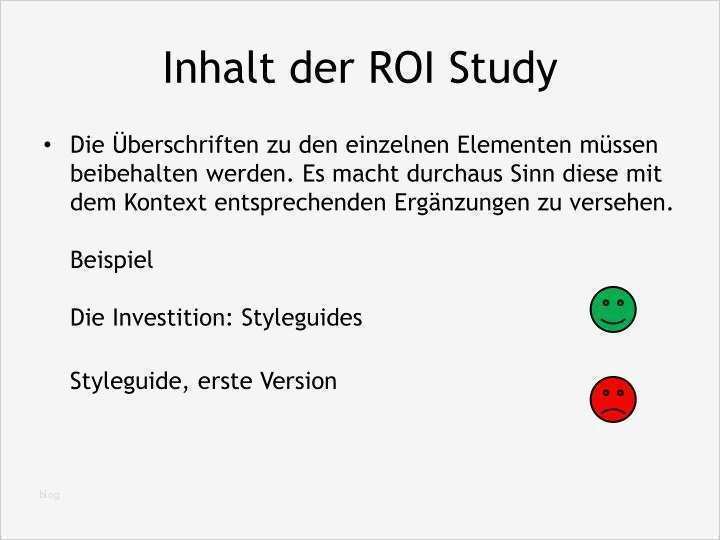 Inhalt der ROI Study

• Die Überschriften zu den einzelnen Elementen müssen beibehalten werden. Es macht durchaus Sinn diese mit dem Kontext entsprechenden Ergänzungen zu versehen.

Beispiel

Die Investition: Styleguides

Styleguide, erste Version

blog